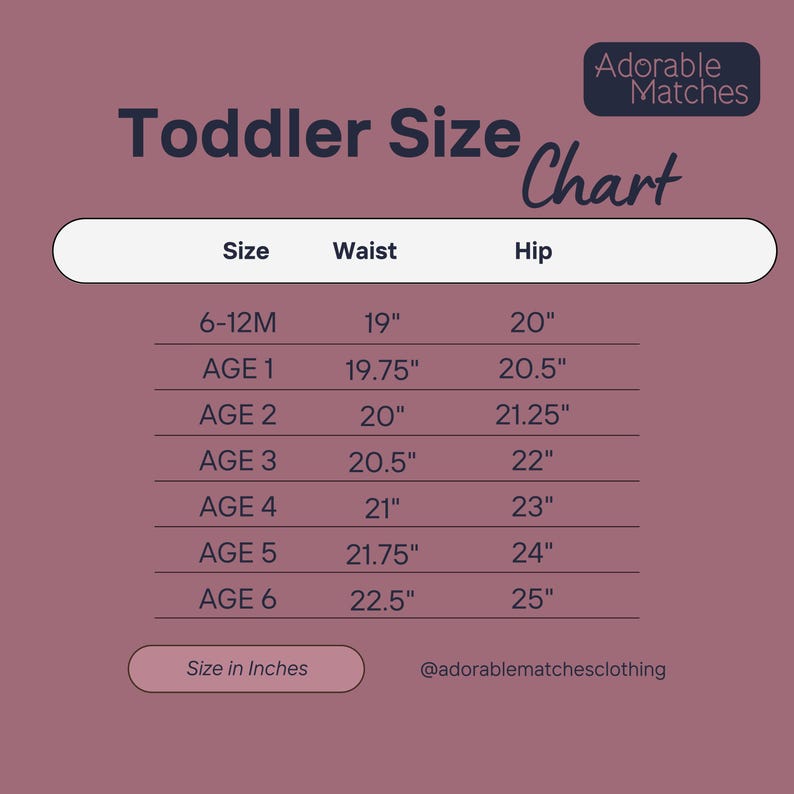 Adorable Matches

Toddler Size Chart

| Size | Waist | Hip |
|---|---|---|
| 6-12M | 19" | 20" |
| AGE 1 | 19.75" | 20.5" |
| AGE 2 | 20" | 21.25" |
| AGE 3 | 20.5" | 22" |
| AGE 4 | 21" | 23" |
| AGE 5 | 21.75" | 24" |
| AGE 6 | 22.5" | 25" |

Size in Inches

@adorablematchesclothing